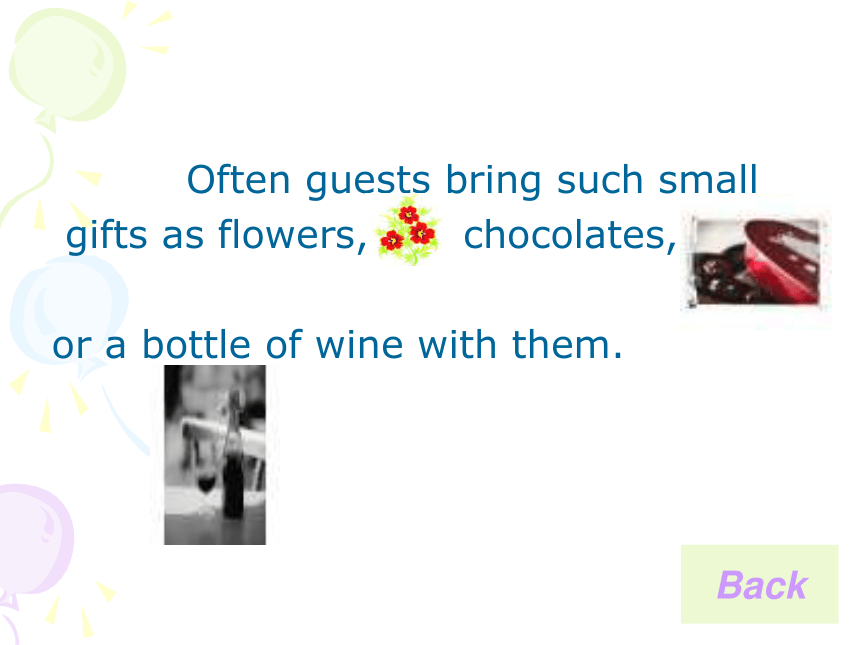 Often guests bring such small gifts as flowers, chocolates,

or a bottle of wine with them.

Back